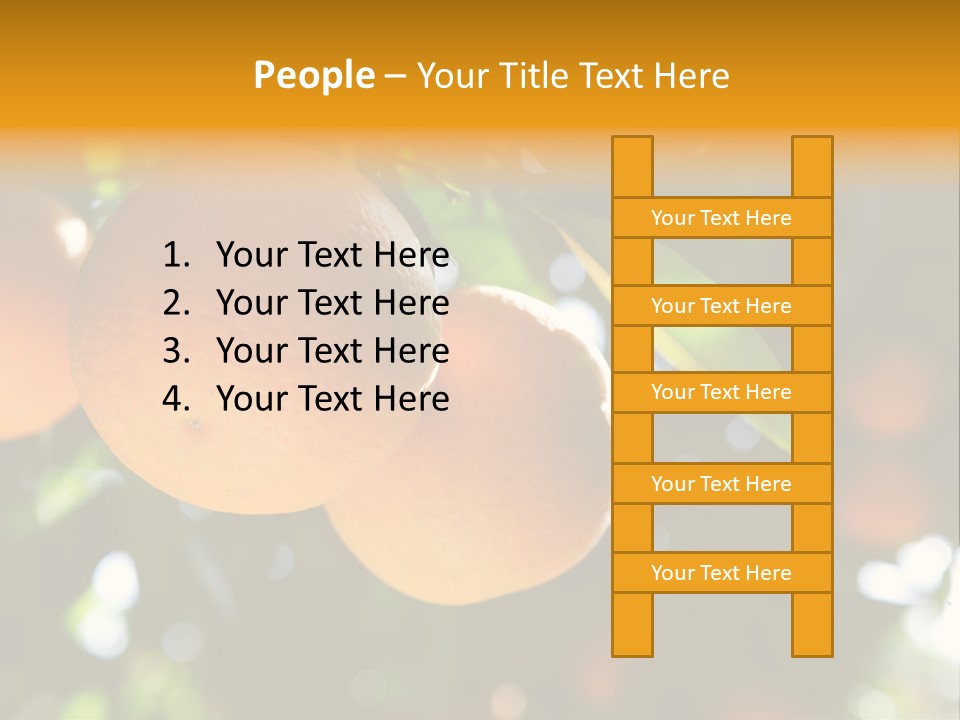 People – Your Title Text Here

1. Your Text Here
2. Your Text Here
3. Your Text Here
4. Your Text Here

Your Text Here

Your Text Here

Your Text Here

Your Text Here

Your Text Here